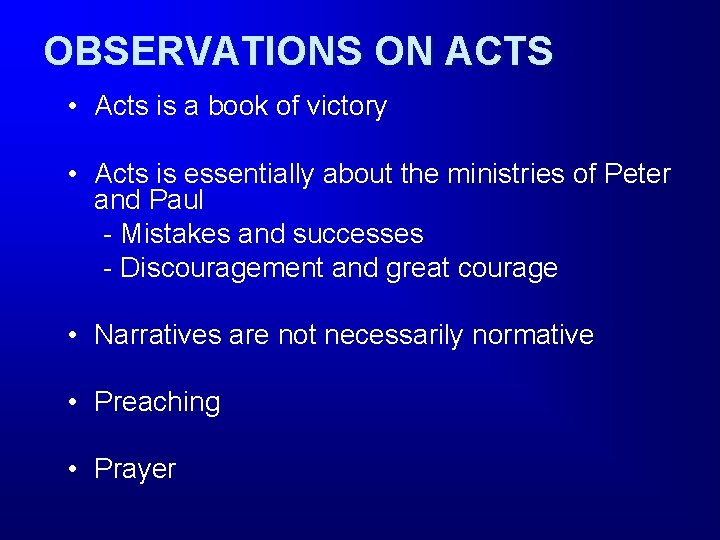 OBSERVATIONS ON ACTS

• Acts is a book of victory

• Acts is essentially about the ministries of Peter and Paul
- Mistakes and successes
- Discouragement and great courage

• Narratives are not necessarily normative

• Preaching

• Prayer